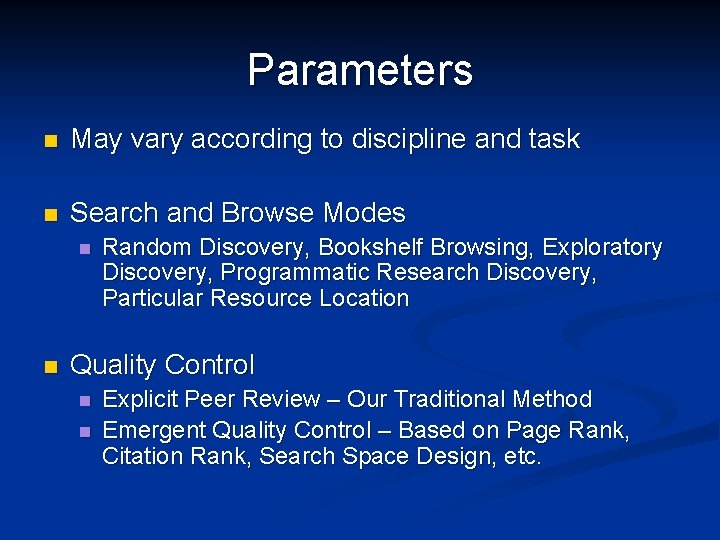 Parameters

May vary according to discipline and task

Search and Browse Modes

Random Discovery, Bookshelf Browsing, Exploratory Discovery, Programmatic Research Discovery, Particular Resource Location

Quality Control

Explicit Peer Review – Our Traditional Method

Emergent Quality Control – Based on Page Rank, Citation Rank, Search Space Design, etc.